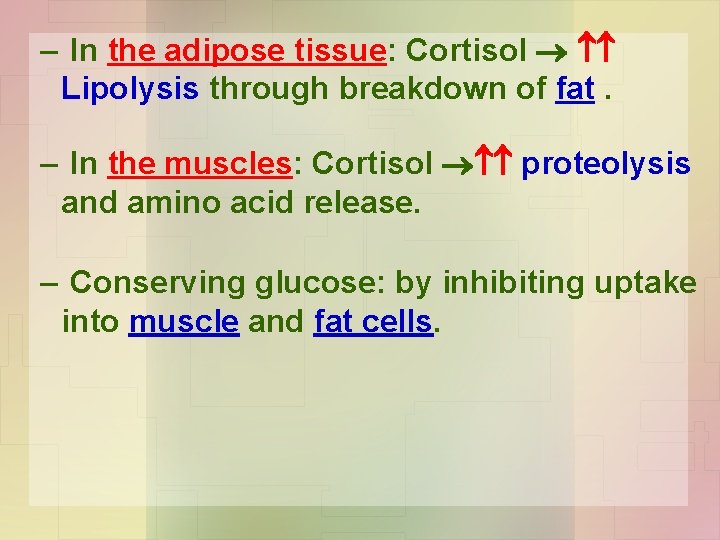 – In the adipose tissue: Cortisol → ↑↑ Lipolysis through breakdown of fat .

– In the muscles: Cortisol →↑↑ proteolysis and amino acid release.

– Conserving glucose: by inhibiting uptake into muscle and fat cells.